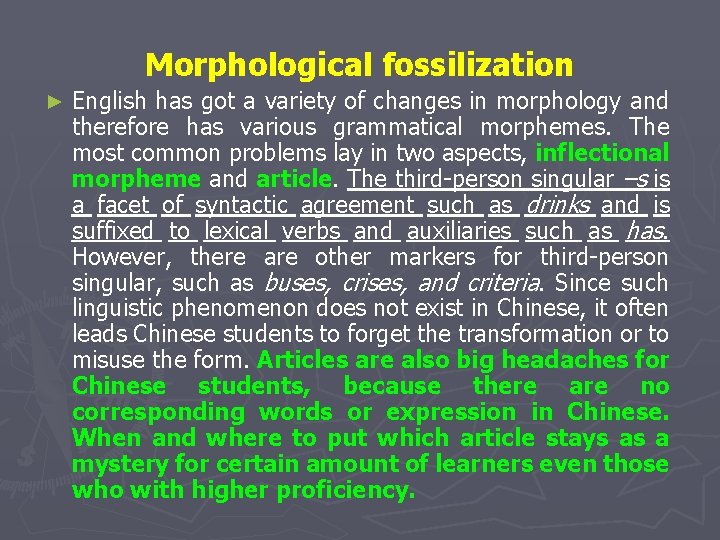 Morphological fossilization

► English has got a variety of changes in morphology and therefore has various grammatical morphemes. The most common problems lay in two aspects, inflectional morpheme and article. The third-person singular –s is a facet of syntactic agreement such as drinks and is suffixed to lexical verbs and auxiliaries such as has. However, there are other markers for third-person singular, such as buses, crises, and criteria. Since such linguistic phenomenon does not exist in Chinese, it often leads Chinese students to forget the transformation or to misuse the form. Articles are also big headaches for Chinese students, because there are no corresponding words or expression in Chinese. When and where to put which article stays as a mystery for certain amount of learners even those who with higher proficiency.